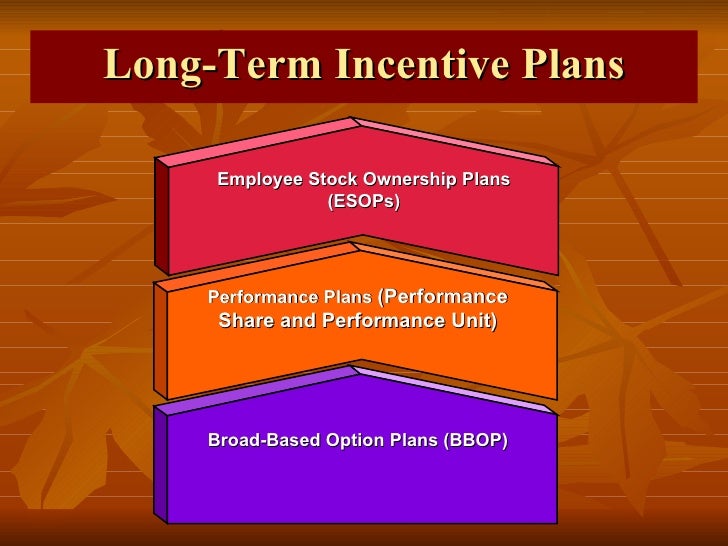 Long-Term Incentive Plans

Employee Stock Ownership Plans (ESOPs)

Performance Plans (Performance Share and Performance Unit)

Broad-Based Option Plans (BBOP)